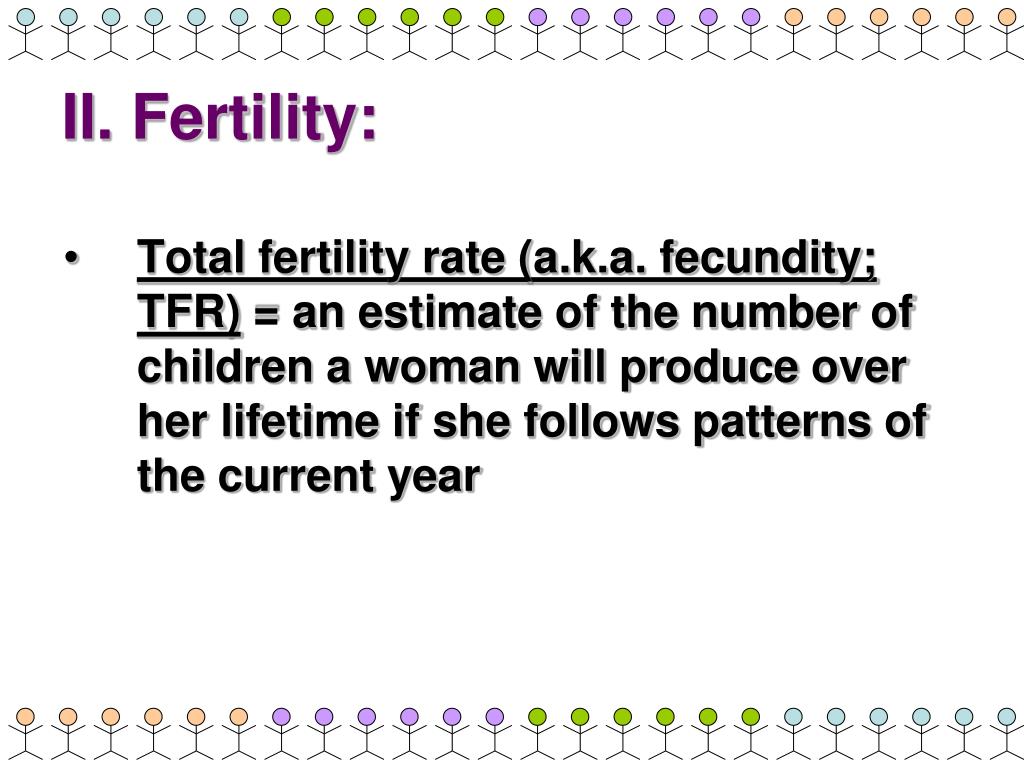 II. Fertility:

• Total fertility rate (a.k.a. fecundity; TFR) = an estimate of the number of children a woman will produce over her lifetime if she follows patterns of the current year